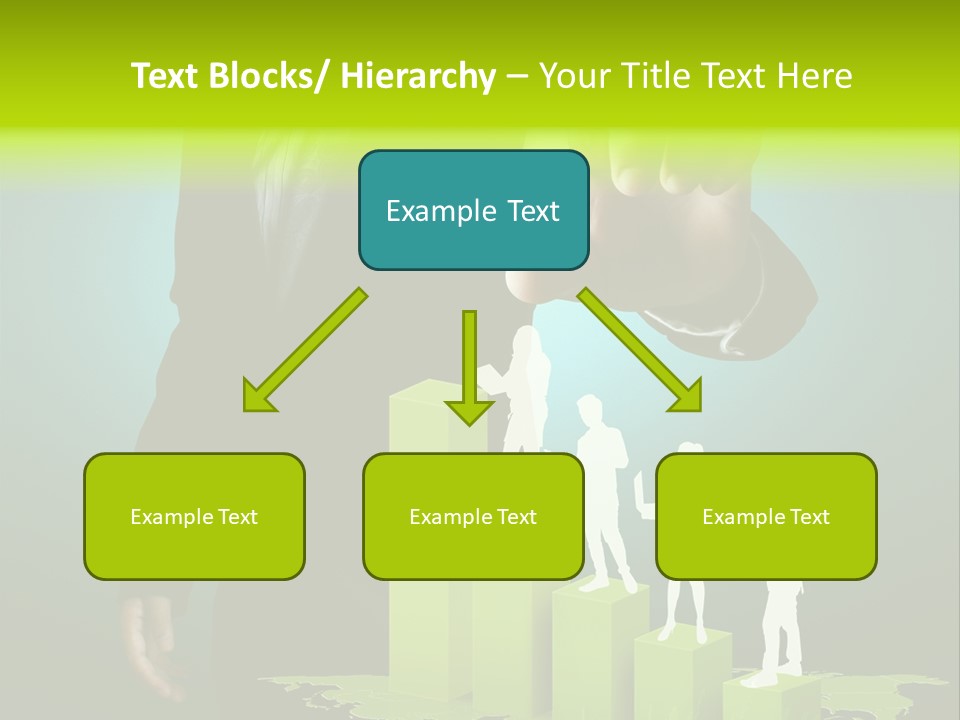 Text Blocks/ Hierarchy – Your Title Text Here

Example Text

Example Text

Example Text

Example Text